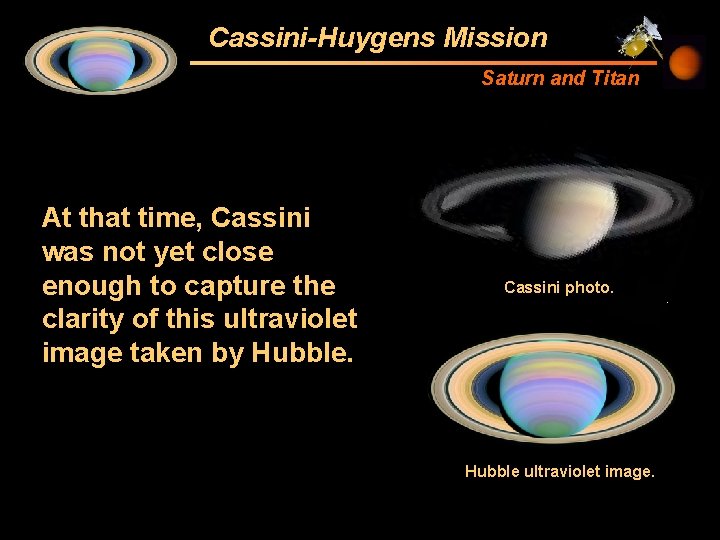 Cassini-Huygens Mission

Saturn and Titan

At that time, Cassini was not yet close enough to capture the clarity of this ultraviolet image taken by Hubble.

Cassini photo.

Hubble ultraviolet image.